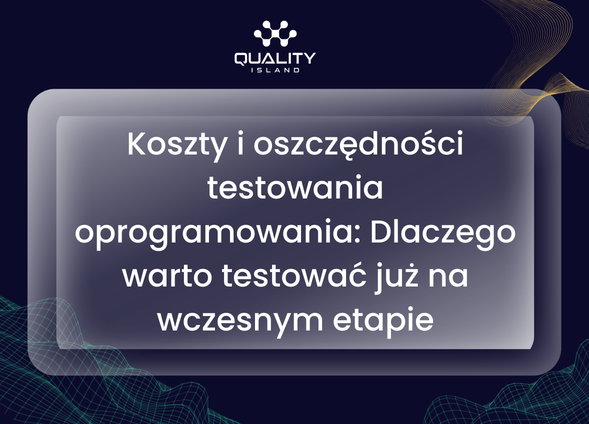 QUALITY
ISLAND

Koszty i oszczędności testowania oprogramowania: Dlaczego warto testować już na wczesnym etapie